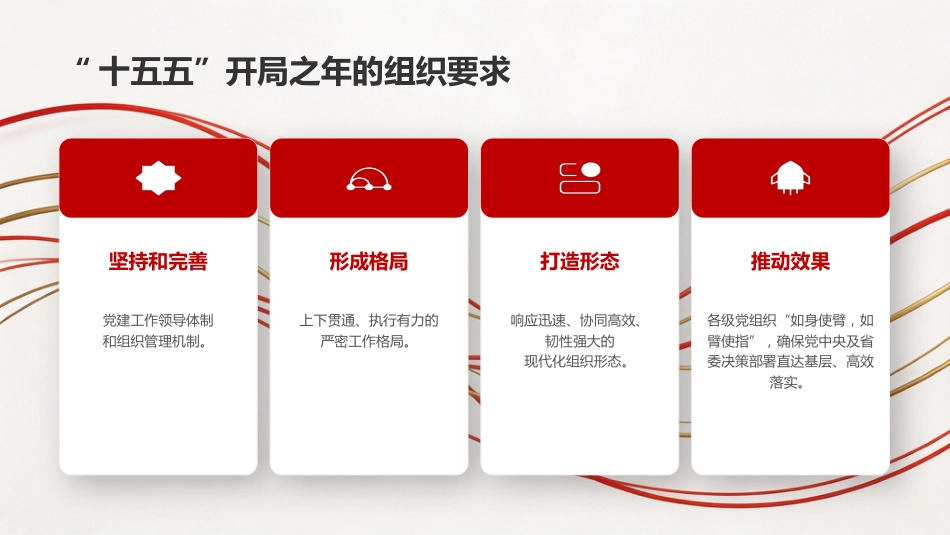 “十五五”开局之年的组织要求

坚持和完善

党建工作领导体制和组织管理机制。

形成格局

上下贯通、执行有力的严密工作格局。

打造形态

响应迅速、协同高效、韧性强大的现代化组织形态。

推动效果

各级党组织“如身使臂，如臂使指”，确保党中央及省委决策部署直达基层、高效落实。